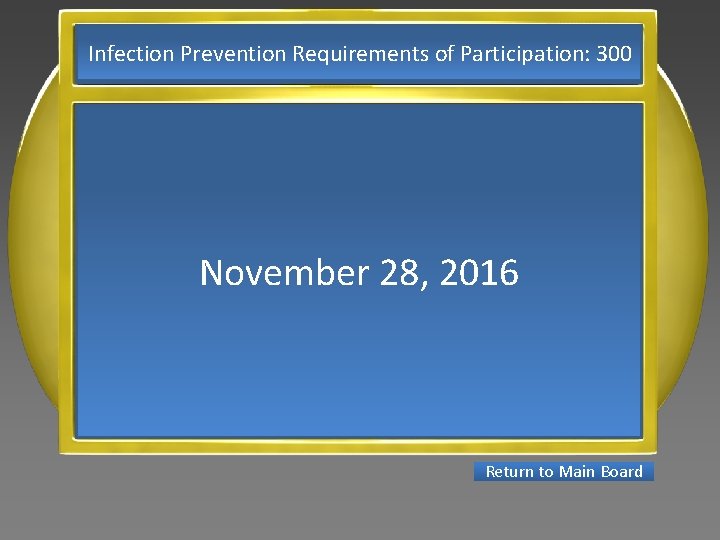 Infection Prevention Requirements of Participation: 300

November 28, 2016

Return to Main Board